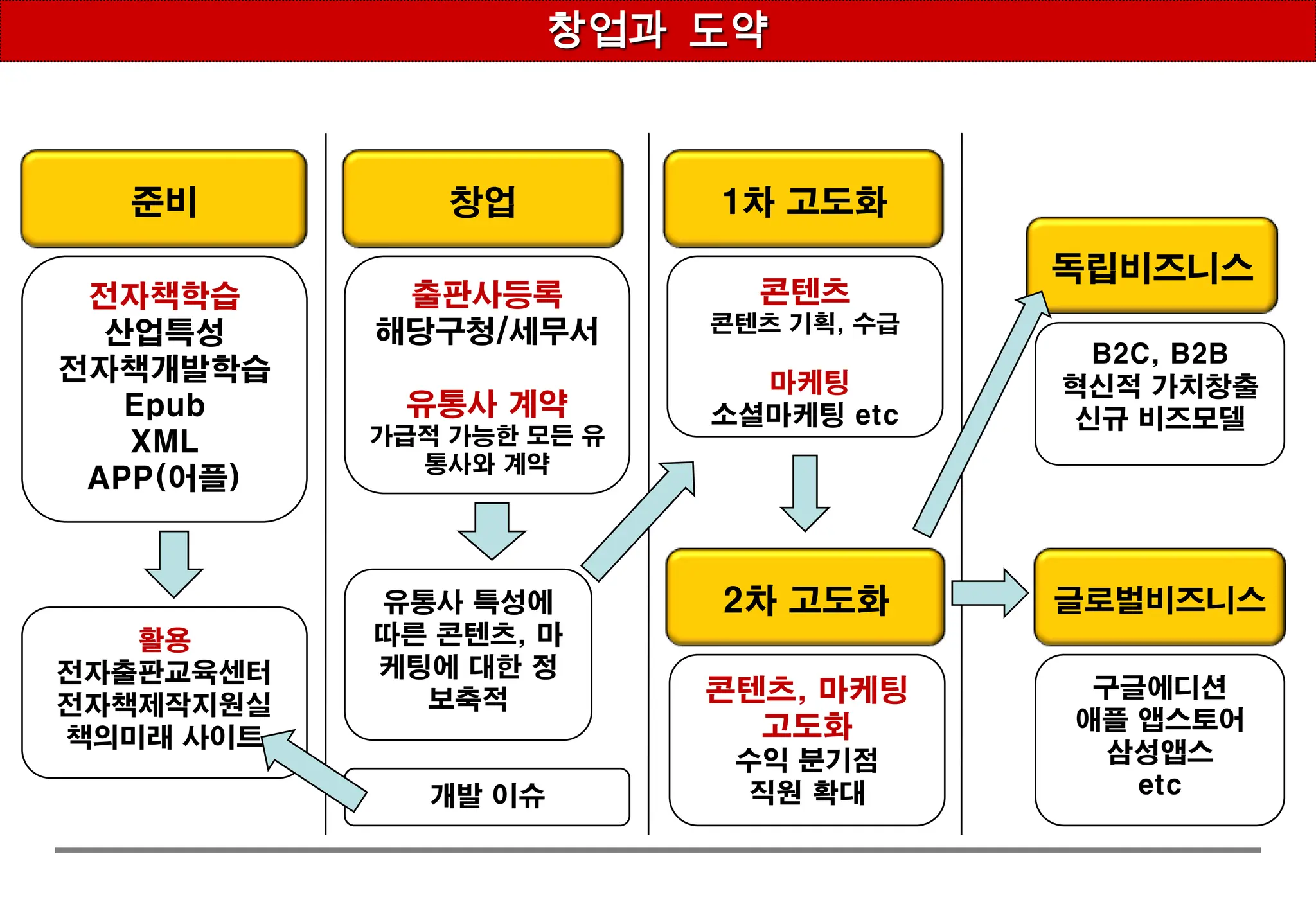 창업과 도약

준비

전자책학습
산업특성
전자책개발학습
Epub
XML
APP(어플)

활용
전자출판교육센터
전자책제작지원실
책의미래 사이트

창업

출판사등록
해당구청/세무서

유통사 계약
가급적 가능한 모든 유통사와 계약

유통사 특성에 따른 콘텐츠, 마케팅에 대한 정보축적

개발 이슈

1차 고도화

콘텐츠
콘텐츠 기획, 수급

마케팅
소셜마케팅 etc

2차 고도화

콘텐츠, 마케팅 고도화
수익 분기점
직원 확대

독립비즈니스

B2C, B2B
혁신적 가치창출
신규 비즈모델

글로벌비즈니스

구글에디션
애플 앱스토어
삼성앱스
etc